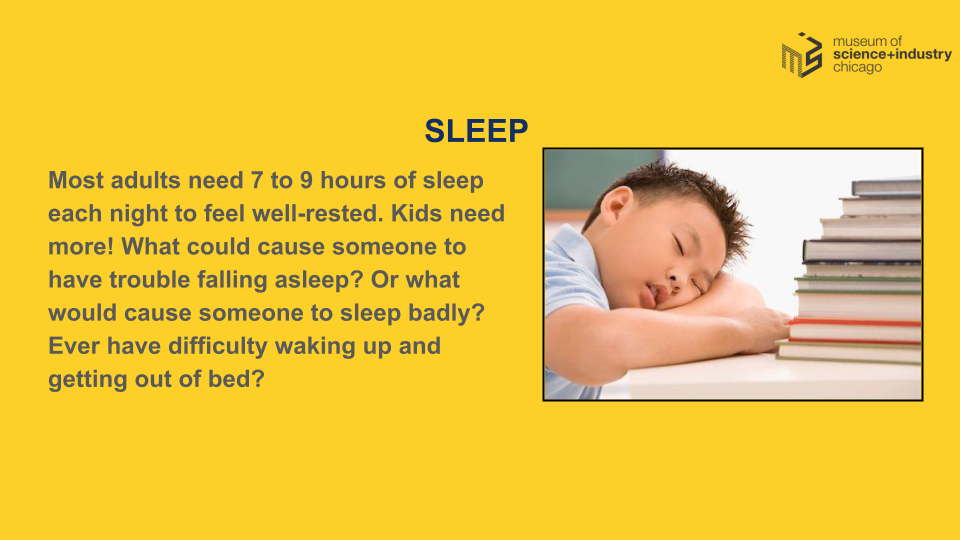 museum of
science+industry
chicago

SLEEP

Most adults need 7 to 9 hours of sleep each night to feel well-rested. Kids need more! What could cause someone to have trouble falling asleep? Or what would cause someone to sleep badly? Ever have difficulty waking up and getting out of bed?